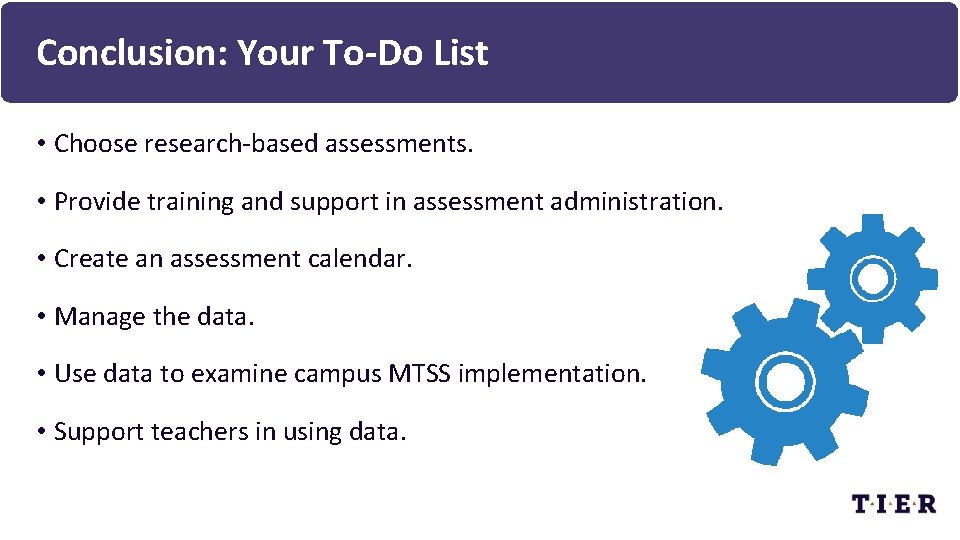 Conclusion: Your To-Do List

• Choose research-based assessments.

• Provide training and support in assessment administration.

• Create an assessment calendar.

• Manage the data.

• Use data to examine campus MTSS implementation.

• Support teachers in using data.

T·I·E·R